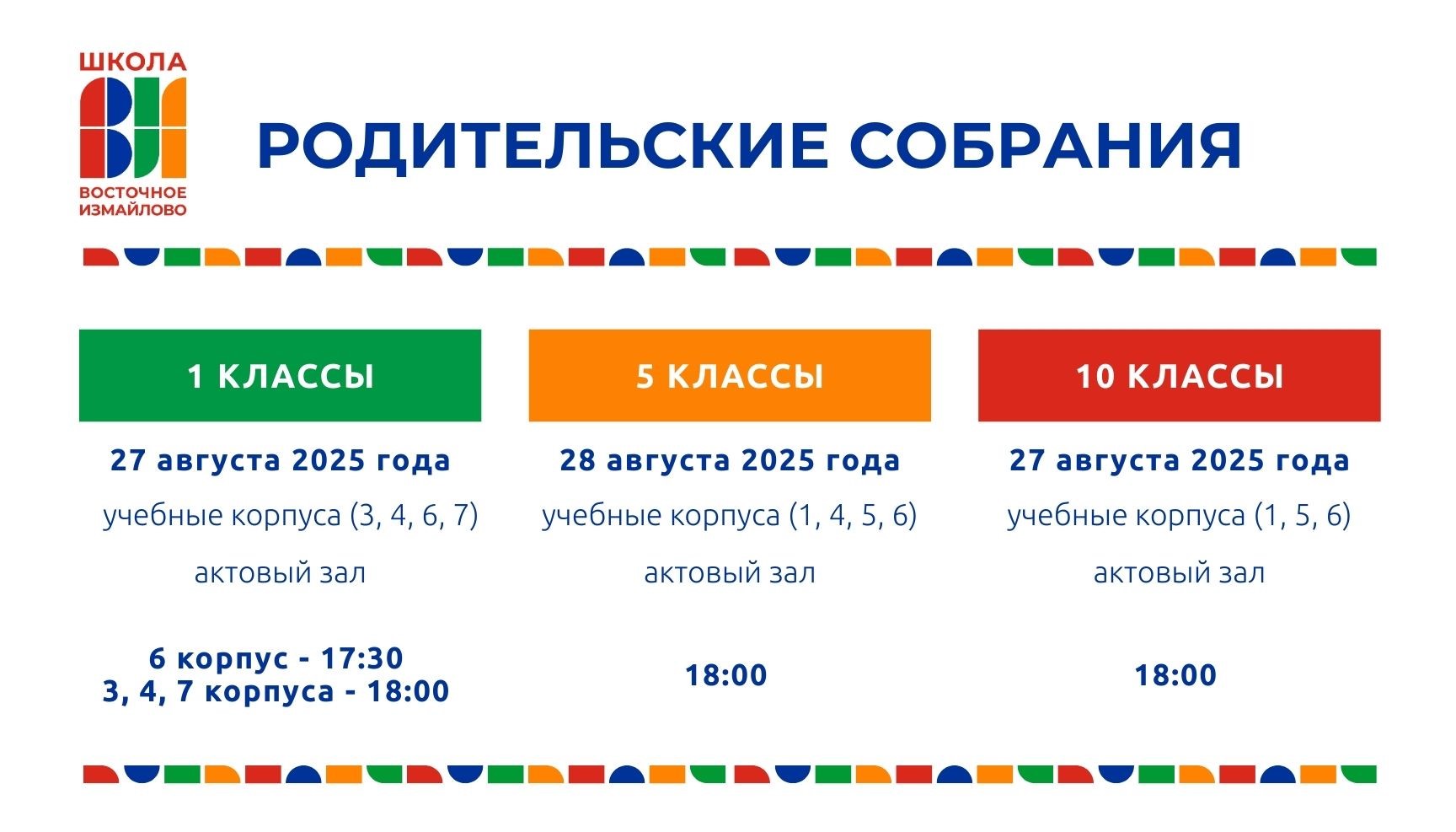 ШКОЛА
ВОСТОЧНОЕ
ИЗМАЙЛОВО

РОДИТЕЛЬСКИЕ СОБРАНИЯ

1 КЛАССЫ

27 августа 2025 года

учебные корпуса (3, 4, 6, 7)

актовый зал

6 корпус - 17:30
3, 4, 7 корпуса - 18:00

5 КЛАССЫ

28 августа 2025 года

учебные корпуса (1, 4, 5, 6)

актовый зал

18:00

10 КЛАССЫ

27 августа 2025 года

учебные корпуса (1, 5, 6)

актовый зал

18:00